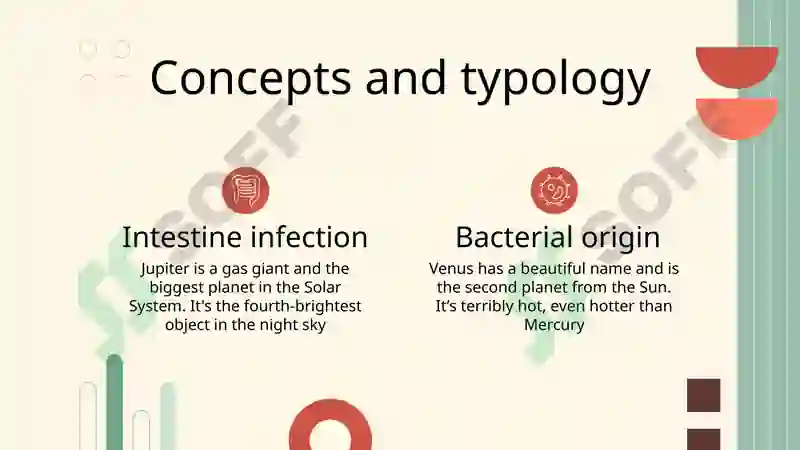 Concepts and typology

Intestine infection

Jupiter is a gas giant and the biggest planet in the Solar System. It's the fourth-brightest object in the night sky

Bacterial origin

Venus has a beautiful name and is the second planet from the Sun. It's terribly hot, even hotter than Mercury

SOFF

SOFF